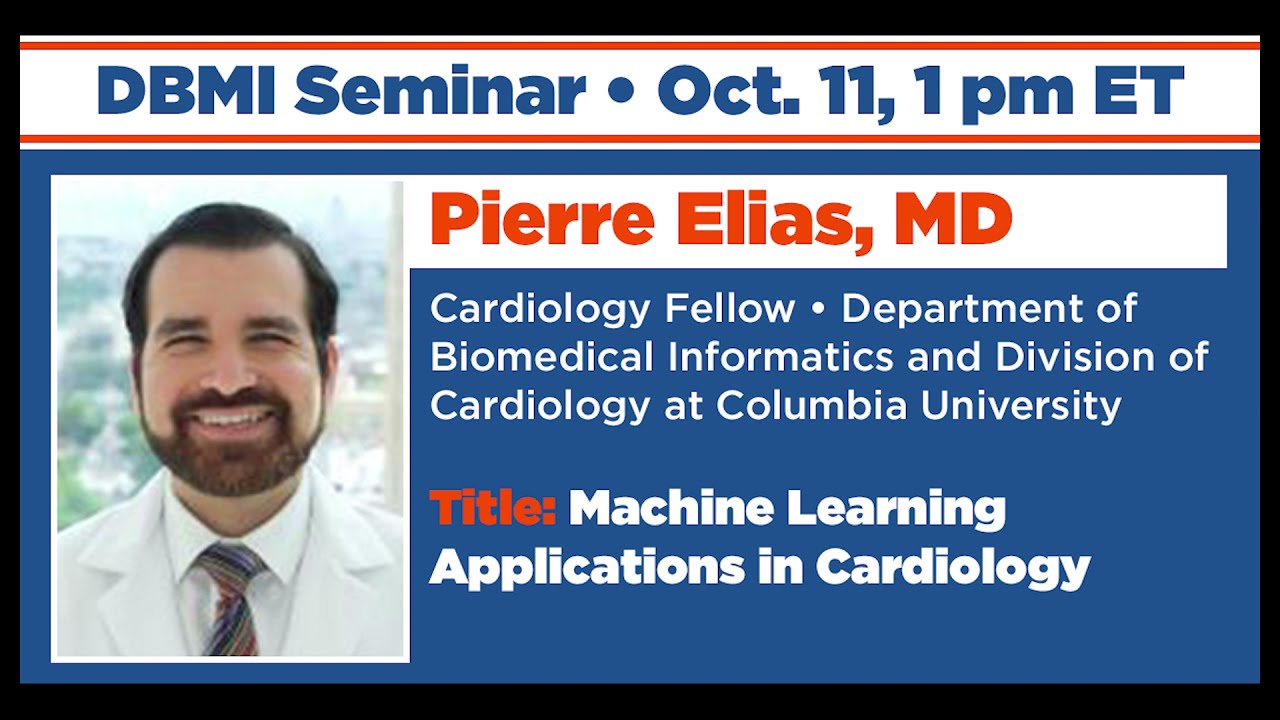 DBMI Seminar • Oct. 11, 1 pm ET

Pierre Elias, MD

Cardiology Fellow • Department of Biomedical Informatics and Division of Cardiology at Columbia University

Title: Machine Learning Applications in Cardiology